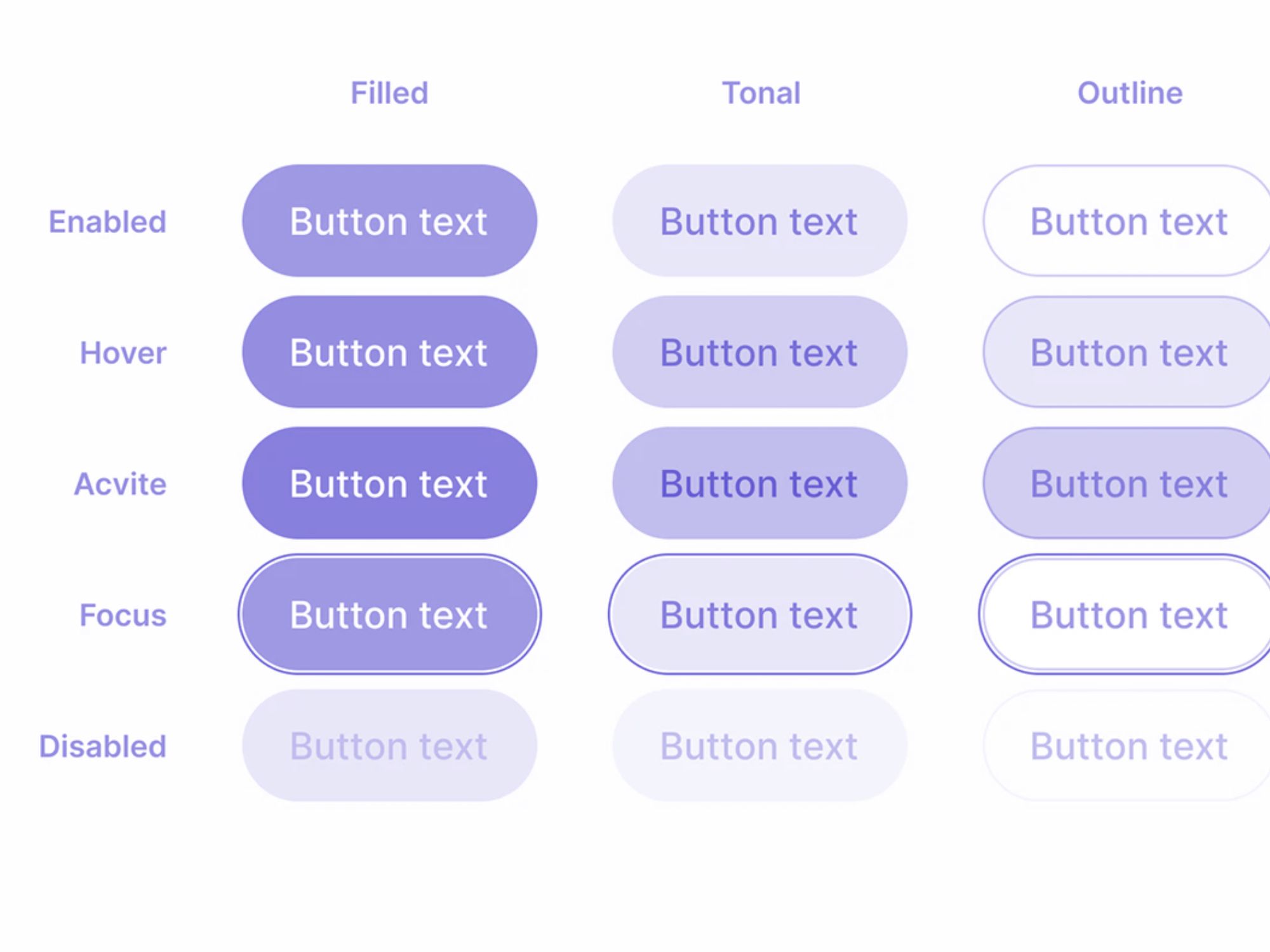 | | Filled | Tonal | Outline |
|---|---|---|---|
| Enabled | Button text | Button text | Button text |
| Hover | Button text | Button text | Button text |
| Acvite | Button text | Button text | Button text |
| Focus | Button text | Button text | Button text |
| Disabled | Button text | Button text | Button text |